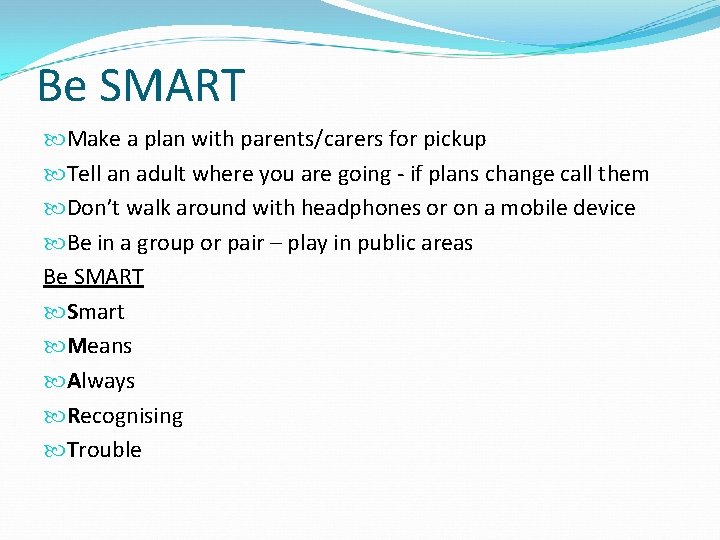 Be SMART

Make a plan with parents/carers for pickup

Tell an adult where you are going - if plans change call them

Don't walk around with headphones or on a mobile device

Be in a group or pair – play in public areas

Be SMART

Smart

Means

Always

Recognising

Trouble